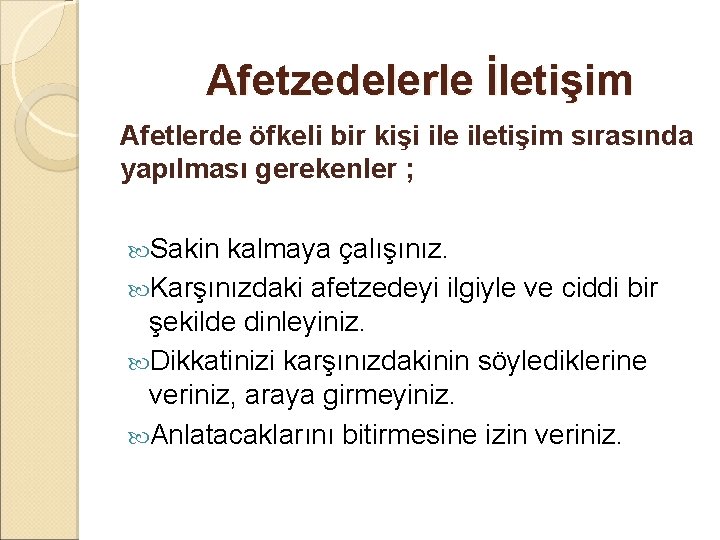 Afetzedelerle İletişim

Afetlerde öfkeli bir kişi ile iletişim sırasında yapılması gerekenler ;

Sakin kalmaya çalışınız.
Karşınızdaki afetzedeyi ilgiyle ve ciddi bir şekilde dinleyiniz.
Dikkatinizi karşınızdakinin söylediklerine veriniz, araya girmeyiniz.
Anlatacaklarını bitirmesine izin veriniz.